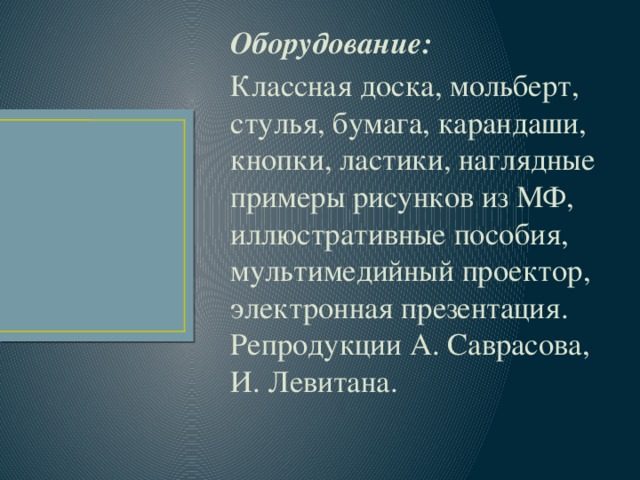 Оборудование:

Классная доска, мольберт, стулья, бумага, карандаши, кнопки, ластики, наглядные примеры рисунков из МФ, иллюстративные пособия, мультимедийный проектор, электронная презентация. Репродукции А. Саврасова, И. Левитана.